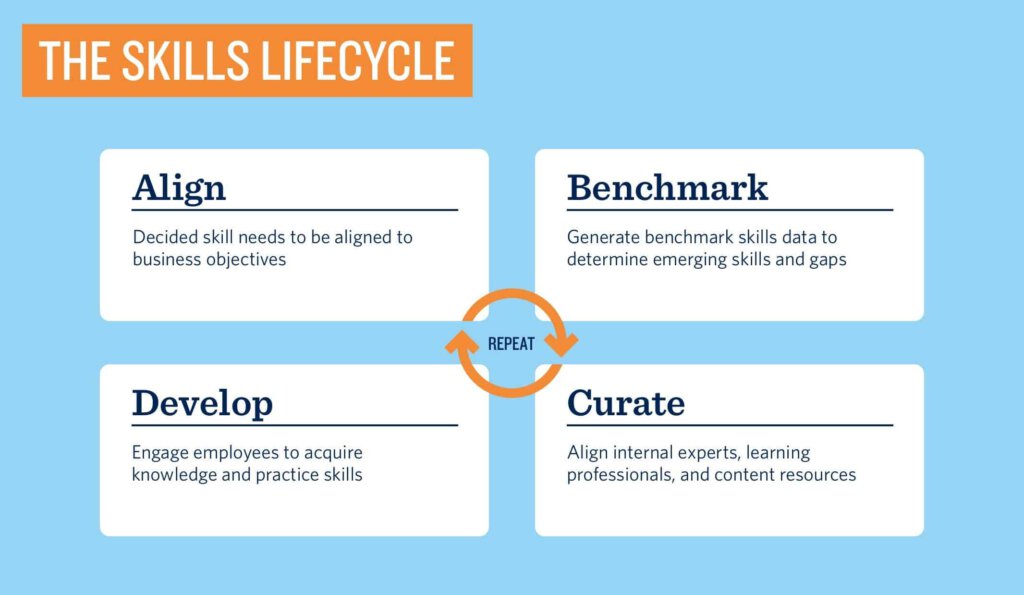 THE SKILLS LIFECYCLE

Align

Decided skill needs to be aligned to business objectives

Benchmark

Generate benchmark skills data to determine emerging skills and gaps

REPEAT

Develop

Engage employees to acquire knowledge and practice skills

Curate

Align internal experts, learning professionals, and content resources